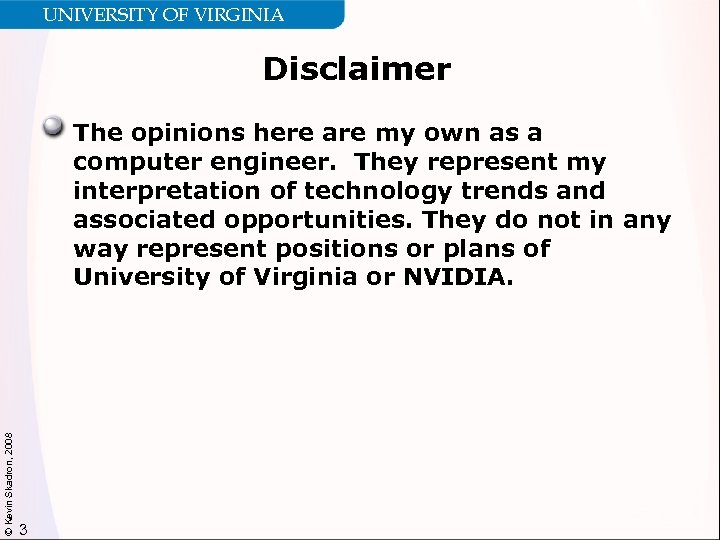 UNIVERSITY OF VIRGINIA

Disclaimer

The opinions here are my own as a computer engineer. They represent my interpretation of technology trends and associated opportunities. They do not in any way represent positions or plans of University of Virginia or NVIDIA.

© Kevin Skadron, 2008

3